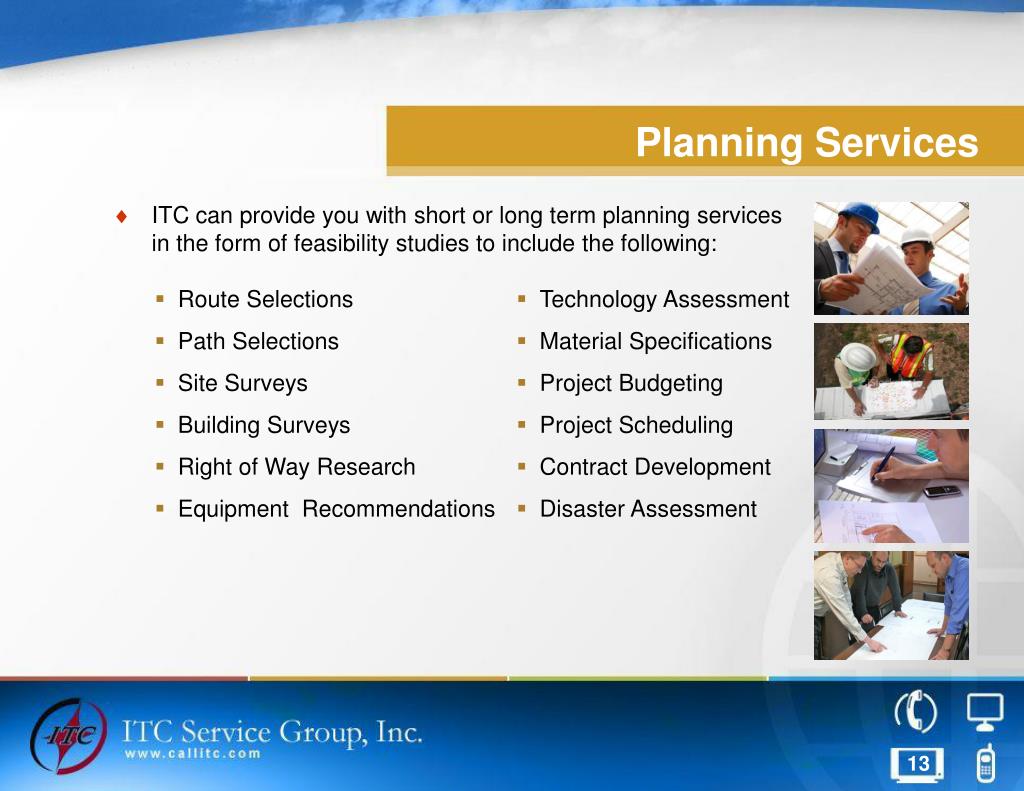 Planning Services

♦ ITC can provide you with short or long term planning services in the form of feasibility studies to include the following:

▪ Route Selections
▪ Path Selections
▪ Site Surveys
▪ Building Surveys
▪ Right of Way Research
▪ Equipment Recommendations

▪ Technology Assessment
▪ Material Specifications
▪ Project Budgeting
▪ Project Scheduling
▪ Contract Development
▪ Disaster Assessment

ITC

ITC Service Group, Inc.
www.callitc.com

13